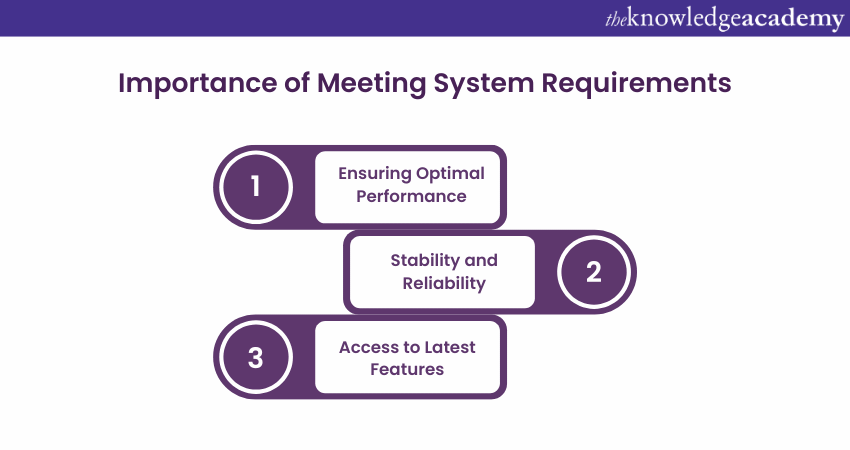 theknowledgeacademy

Importance of Meeting System Requirements

1

Ensuring Optimal Performance

Stability and Reliability

2

3

Access to Latest Features